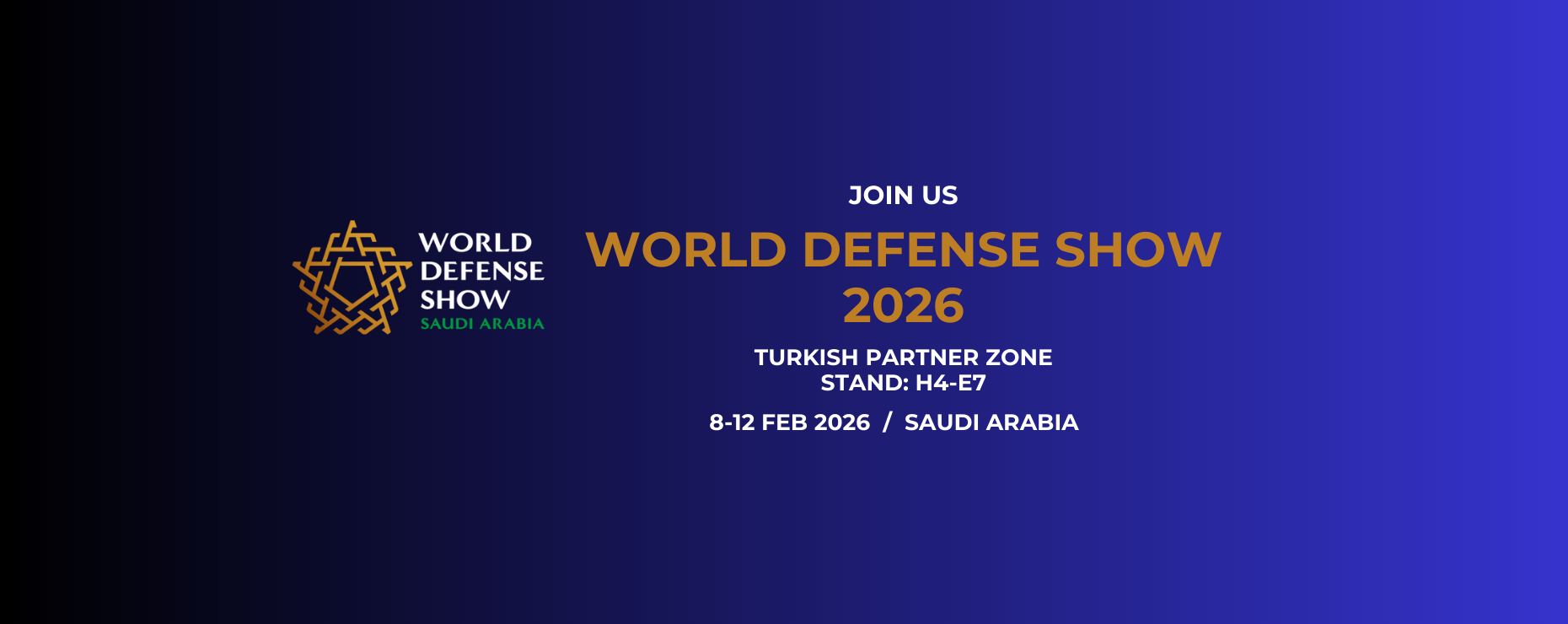 WORLD
DEFENSE
SHOW
SAUDI ARABIA

JOIN US

WORLD DEFENSE SHOW
2026

TURKISH PARTNER ZONE
STAND: H4-E7

8-12 FEB 2026 / SAUDI ARABIA